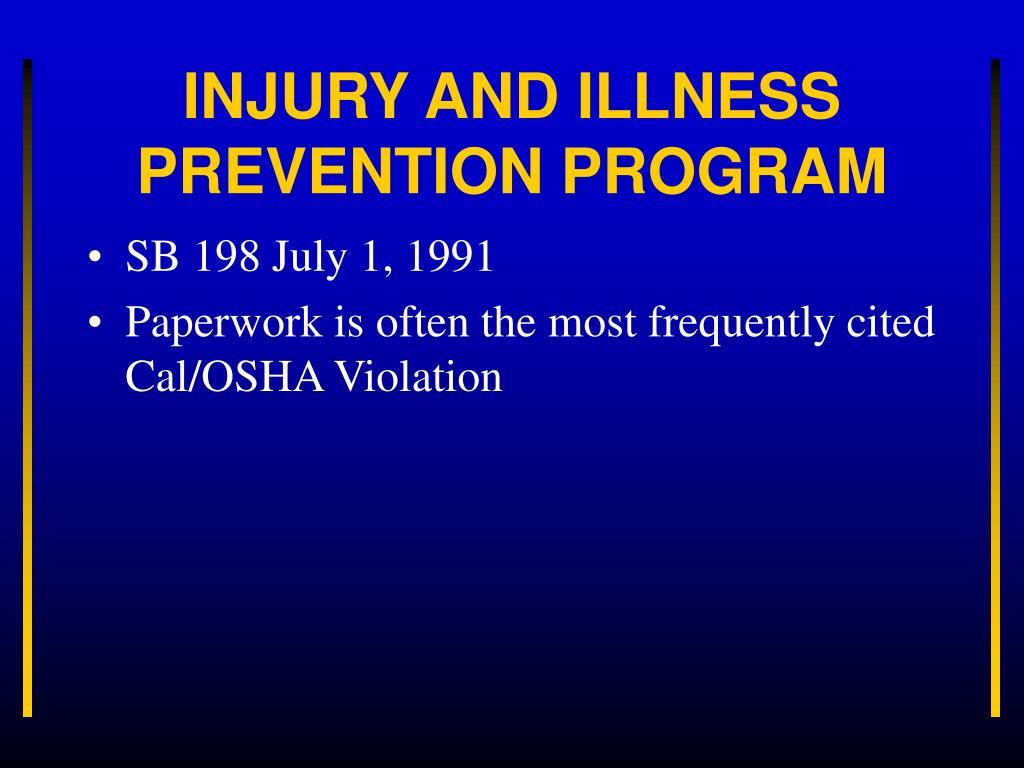 INJURY AND ILLNESS PREVENTION PROGRAM

• SB 198 July 1, 1991
• Paperwork is often the most frequently cited Cal/OSHA Violation